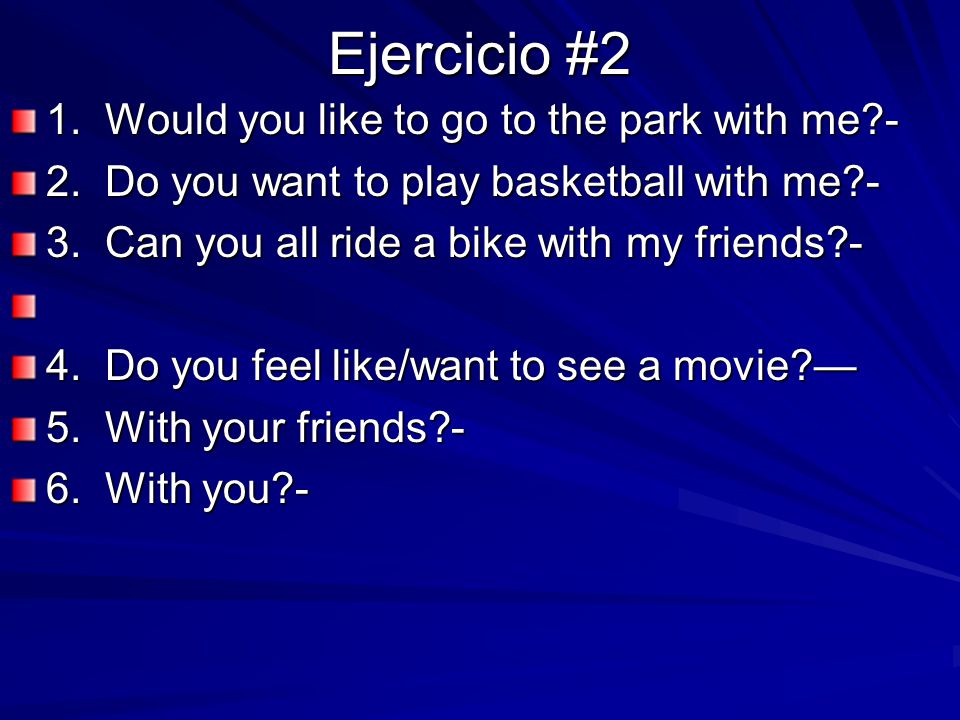 Ejercicio #2

1. Would you like to go to the park with me?-
2. Do you want to play basketball with me?-
3. Can you all ride a bike with my friends?-

4. Do you feel like/want to see a movie?—
5. With your friends?-
6. With you?-